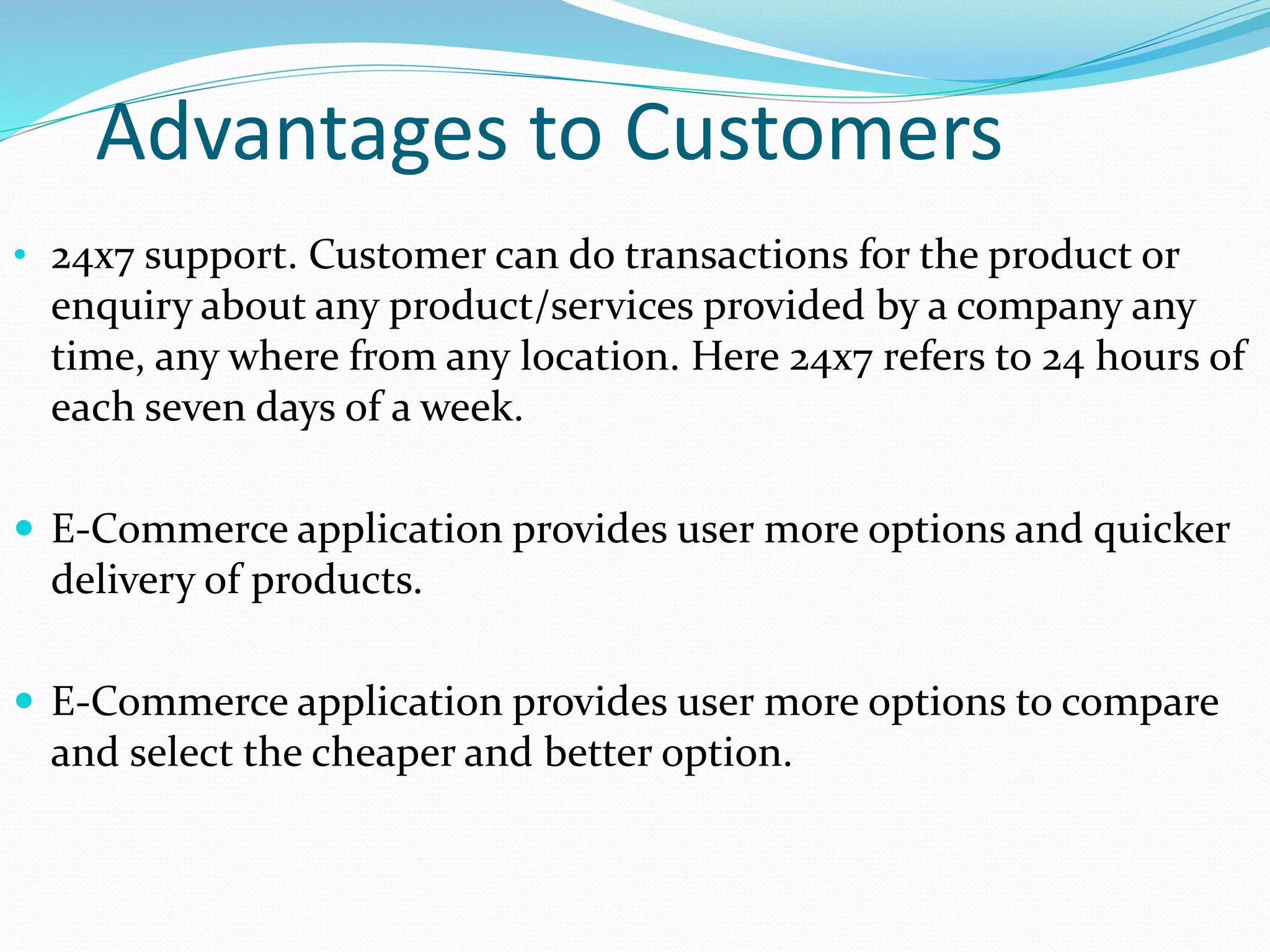 Advantages to Customers

• 24x7 support. Customer can do transactions for the product or enquiry about any product/services provided by a company any time, any where from any location. Here 24x7 refers to 24 hours of each seven days of a week.

• E-Commerce application provides user more options and quicker delivery of products.

• E-Commerce application provides user more options to compare and select the cheaper and better option.